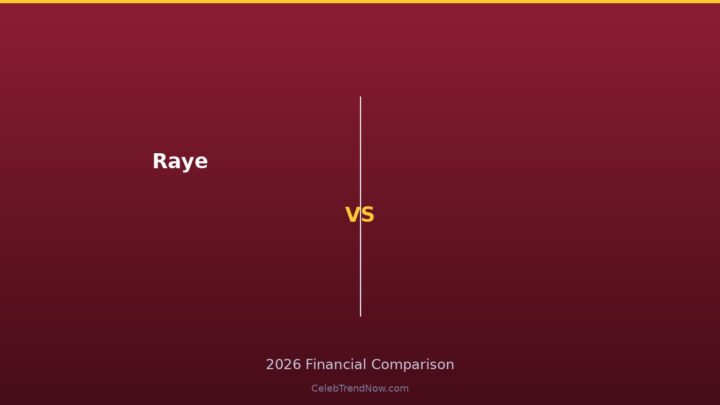 Raye

VS

2026 Financial Comparison

CelebTrendNow.com